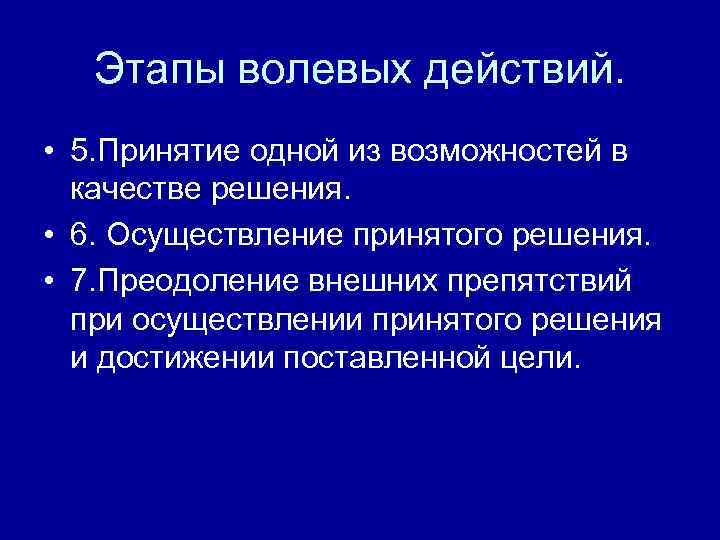 Этапы волевых действий.

• 5.Принятие одной из возможностей в качестве решения.

• 6. Осуществление принятого решения.

• 7.Преодоление внешних препятствий при осуществлении принятого решения и достижении поставленной цели.